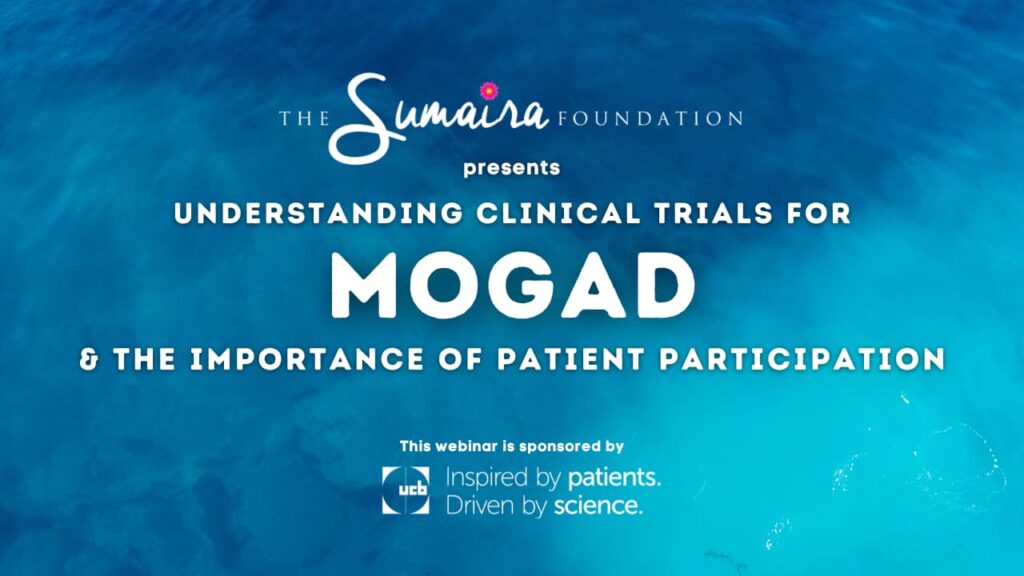 THE Sumaira FOUNDATION

presents

UNDERSTANDING CLINICAL TRIALS FOR

MOGAD

& THE IMPORTANCE OF PATIENT PARTICIPATION

This webinar is sponsored by

ucb Inspired by patients. Driven by science.